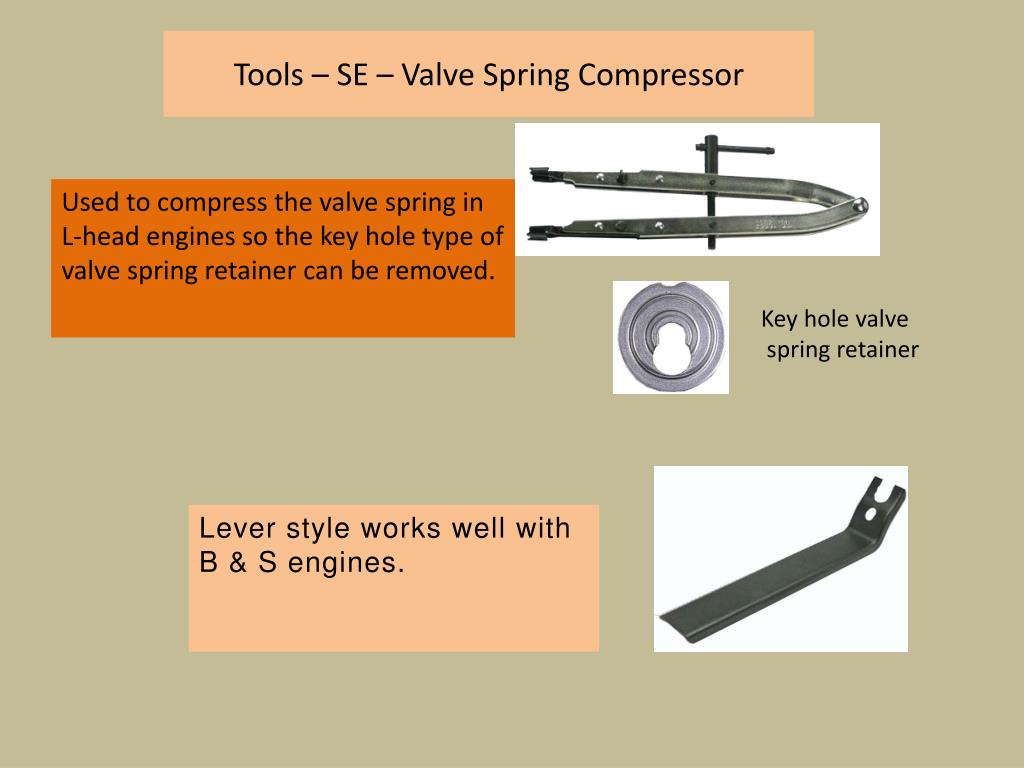 Tools – SE – Valve Spring Compressor

Used to compress the valve spring in L-head engines so the key hole type of valve spring retainer can be removed.

Key hole valve spring retainer

Lever style works well with B & S engines.